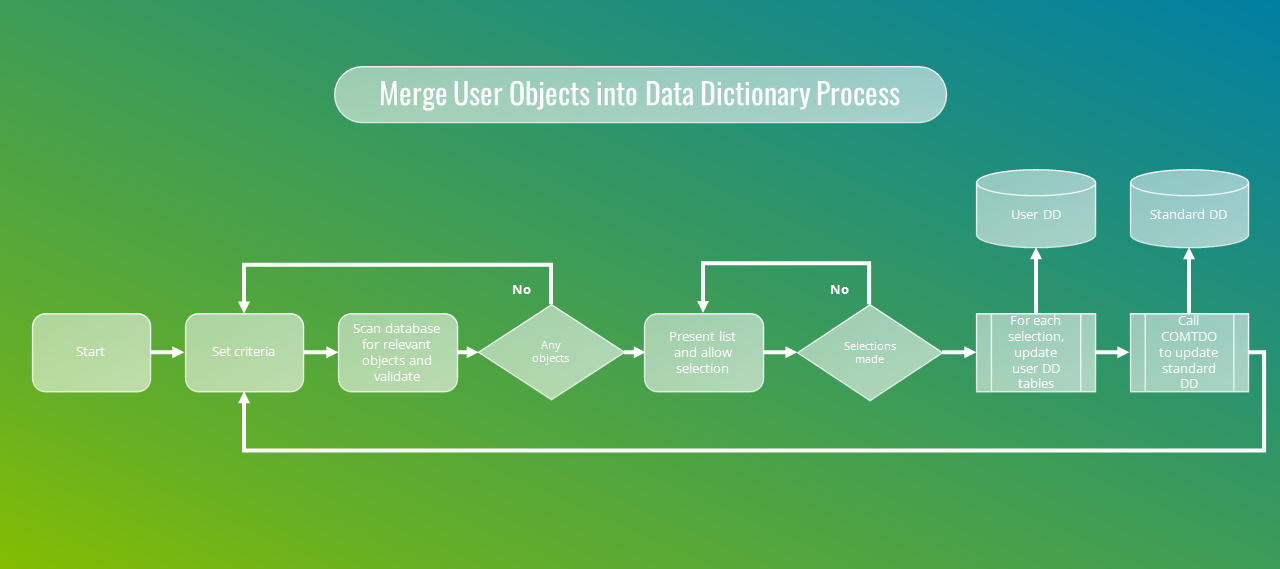 Merge User Objects into Data Dictionary Process

User DD

Standard DD

No

No

Start

Set criteria

Scan database for relevant objects and validate

Any objects

Present list and allow selection

Selections made

For each selection, update user DD tables

Call COMTDO to update standard DD